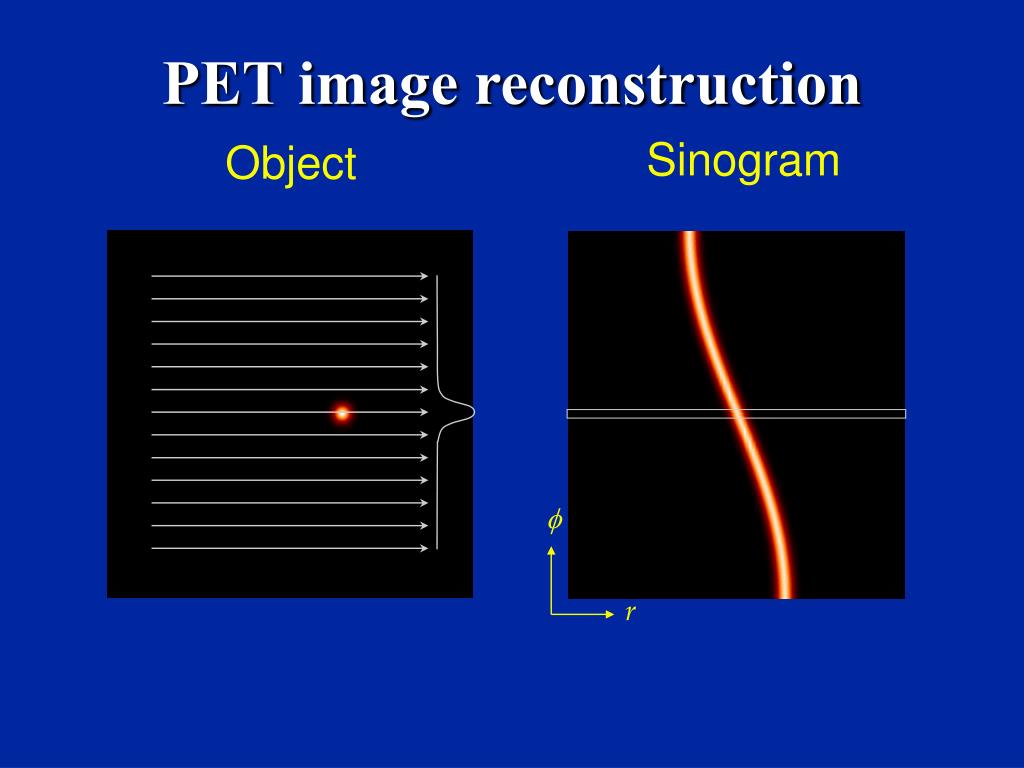 PET image reconstruction

Object

Sinogram

$\phi$

$r$